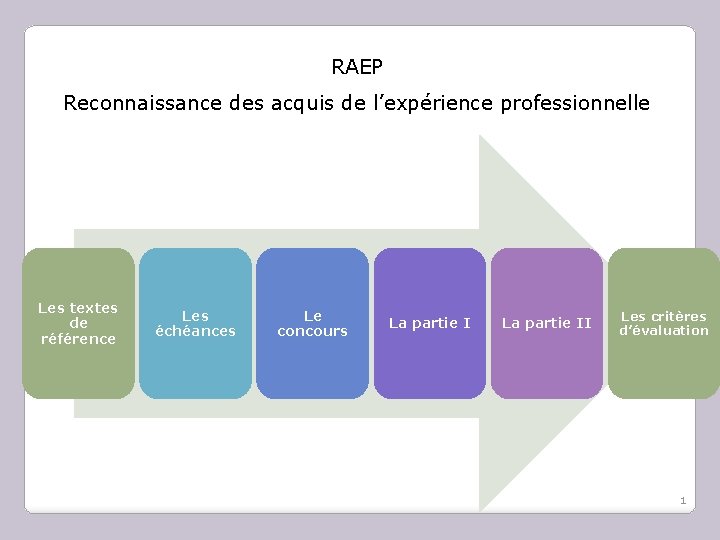 RAEP

Reconnaissance des acquis de l’expérience professionnelle

Les textes de référence

Les échéances

Le concours

La partie I

La partie II

Les critères d’évaluation

1